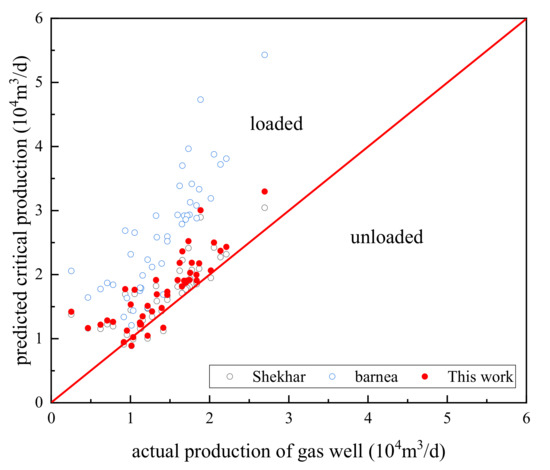 predicted critical production ($10^4m^3/d$)

6
5
4
3
2
1
0

loaded

unloaded

Shekhar
barnea
This work

0
1
2
3
4
5
6

actual production of gas well ($10^4m^3/d$)